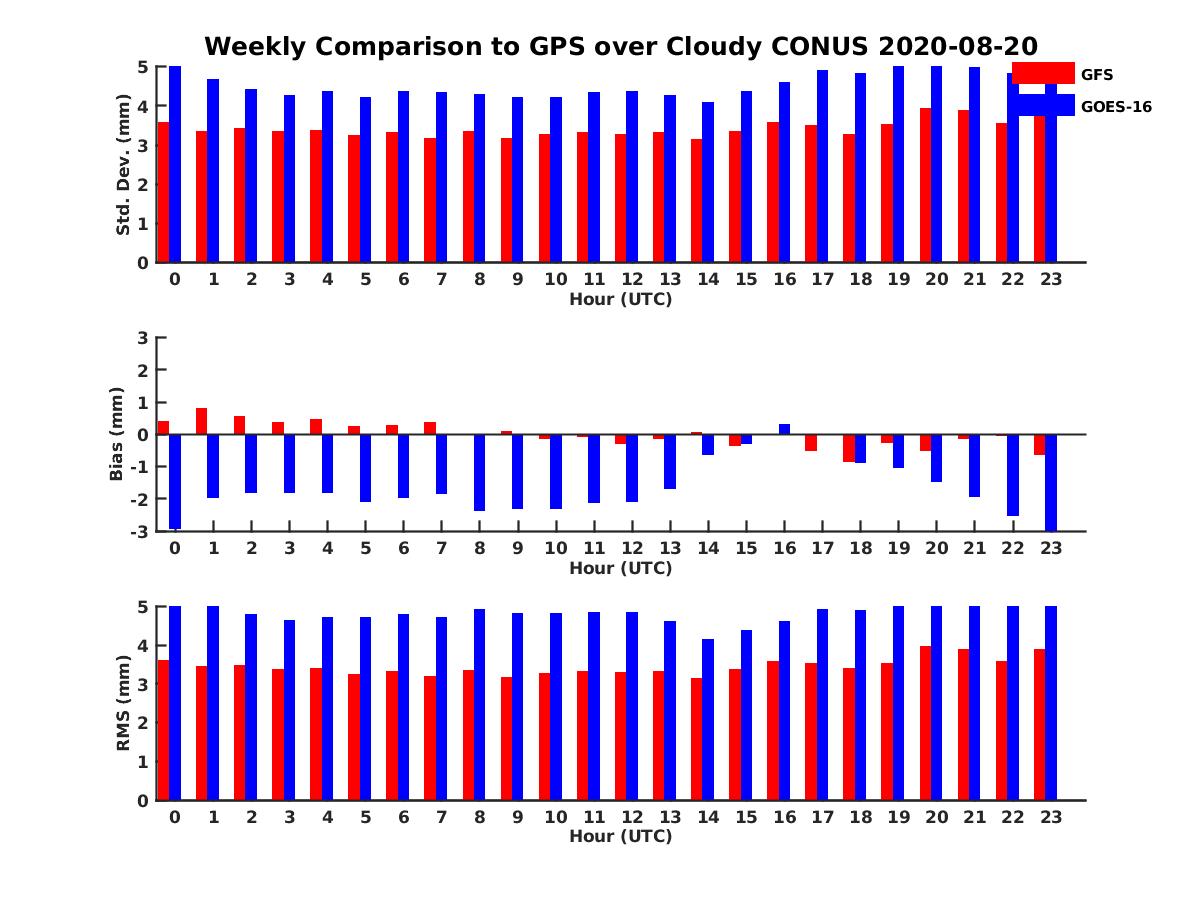 Weekly Comparison to GPS over Cloudy CONUS 2020-08-20

GFS
GOES-16

Std. Dev. (mm)
5
4
3
2
1
0
0 1 2 3 4 5 6 7 8 9 10 11 12 13 14 15 16 17 18 19 20 21 22 23
Hour (UTC)

Bias (mm)
3
2
1
0
-1
-2
-3
0 1 2 3 4 5 6 7 8 9 10 11 12 13 14 15 16 17 18 19 20 21 22 23
Hour (UTC)

RMS (mm)
5
4
3
2
1
0
0 1 2 3 4 5 6 7 8 9 10 11 12 13 14 15 16 17 18 19 20 21 22 23
Hour (UTC)